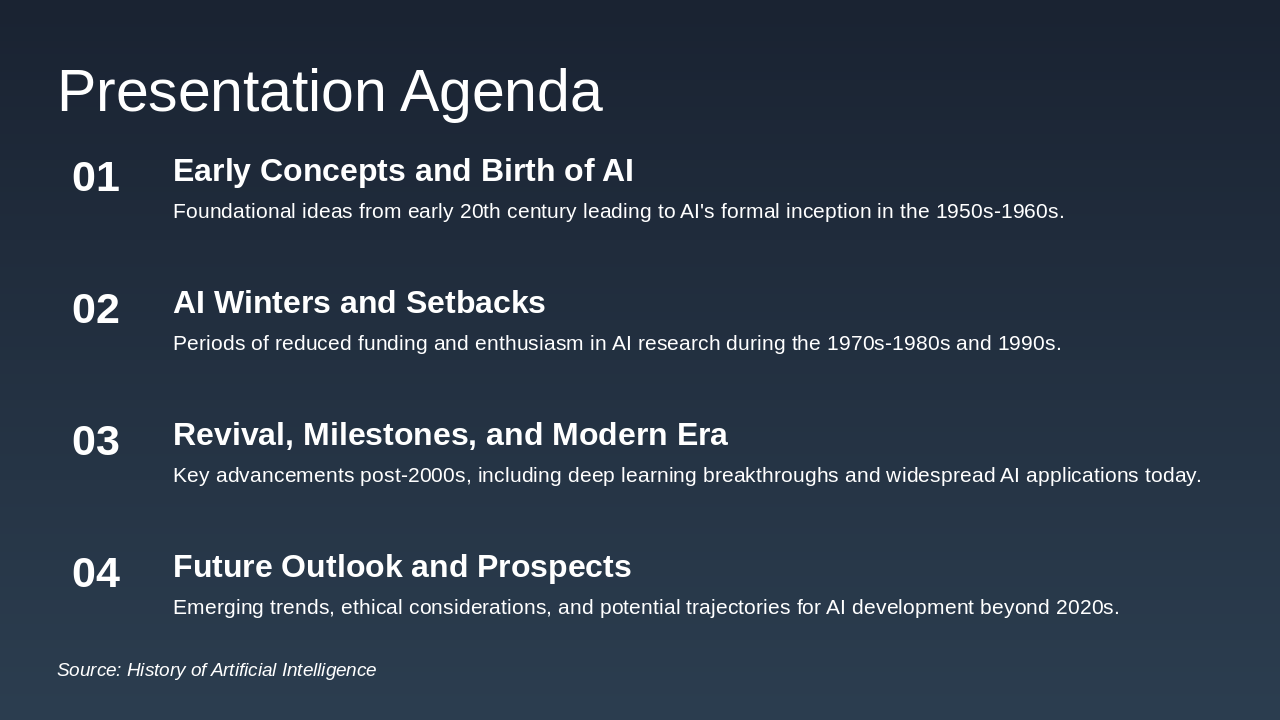 Presentation Agenda

01
Early Concepts and Birth of AI
Foundational ideas from early 20th century leading to AI's formal inception in the 1950s-1960s.

02
AI Winters and Setbacks
Periods of reduced funding and enthusiasm in AI research during the 1970s-1980s and 1990s.

03
Revival, Milestones, and Modern Era
Key advancements post-2000s, including deep learning breakthroughs and widespread AI applications today.

04
Future Outlook and Prospects
Emerging trends, ethical considerations, and potential trajectories for AI development beyond 2020s.

Source: History of Artificial Intelligence